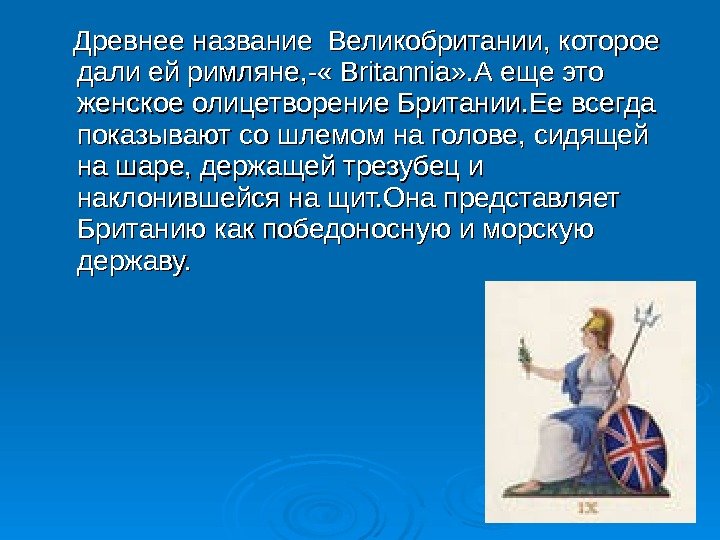 Древнее название Великобритании, которое дали ей римляне,-« Britannia».А еще это женское олицетворение Британии.Ее всегда показывают со шлемом на голове, сидящей на шаре, держащей трезубец и наклонившейся на щит.Она представляет Британию как победоносную и морскую державу.

IX